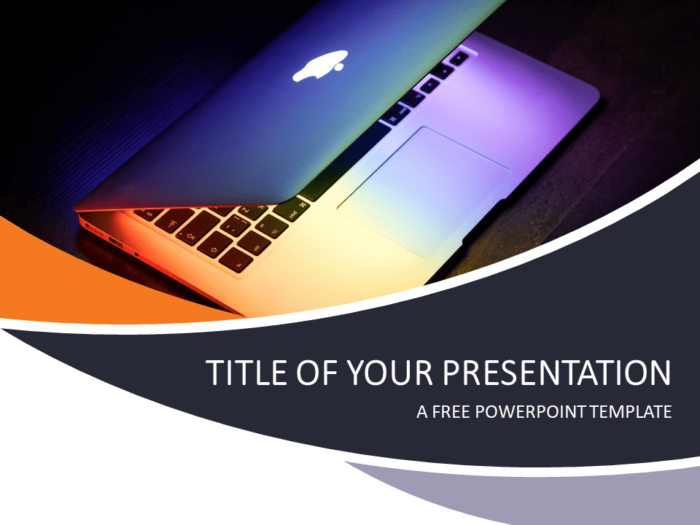 TITLE OF YOUR PRESENTATION

A FREE POWERPOINT TEMPLATE